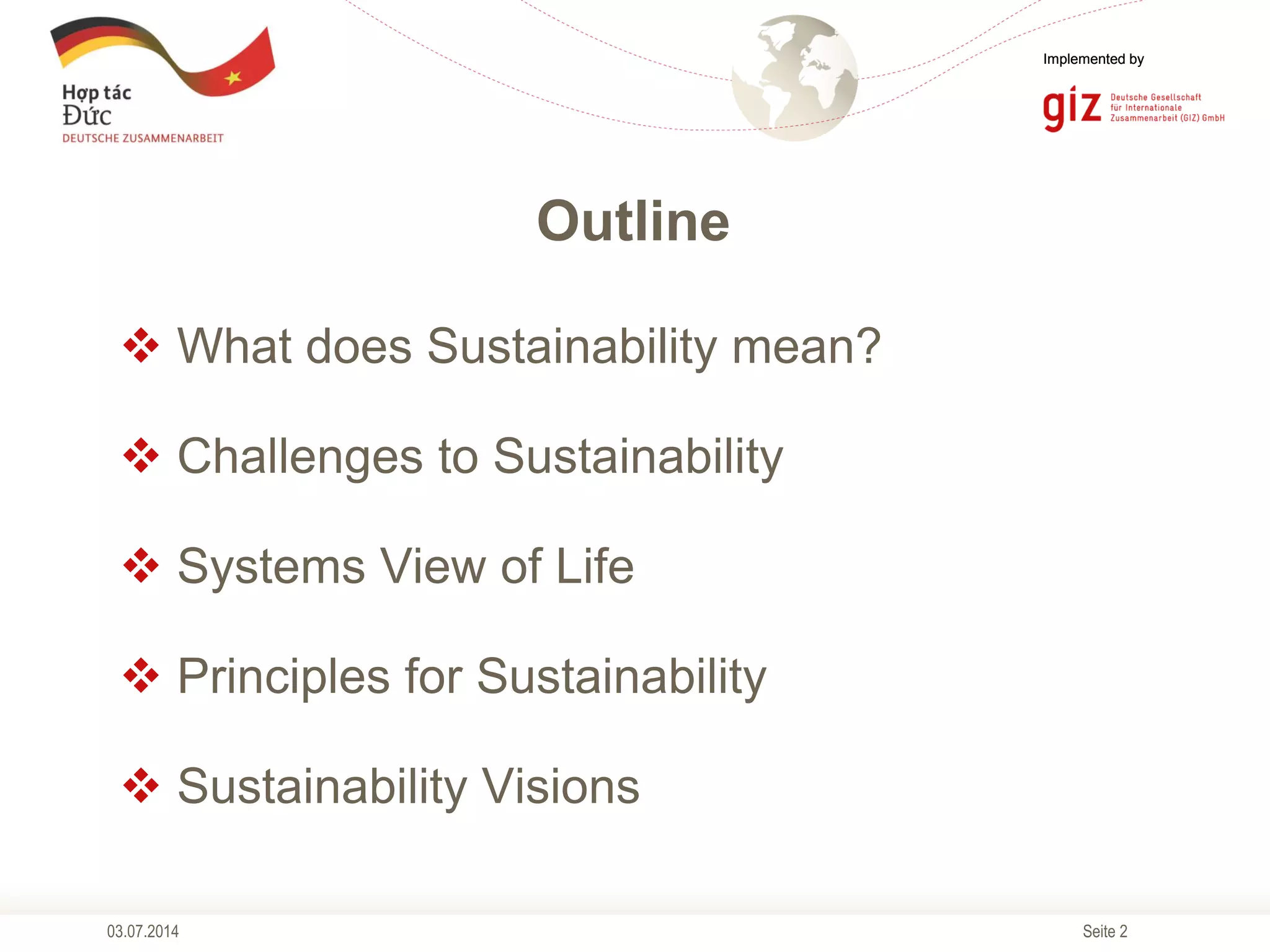 Hợp tác Đức
DEUTSCHE ZUSAMMENARBEIT

Implemented by

giz Deutsche Gesellschaft für Internationale Zusammenarbeit (GIZ) GmbH

Outline

❖ What does Sustainability mean?

❖ Challenges to Sustainability

❖ Systems View of Life

❖ Principles for Sustainability

❖ Sustainability Visions

03.07.2014

Seite 2